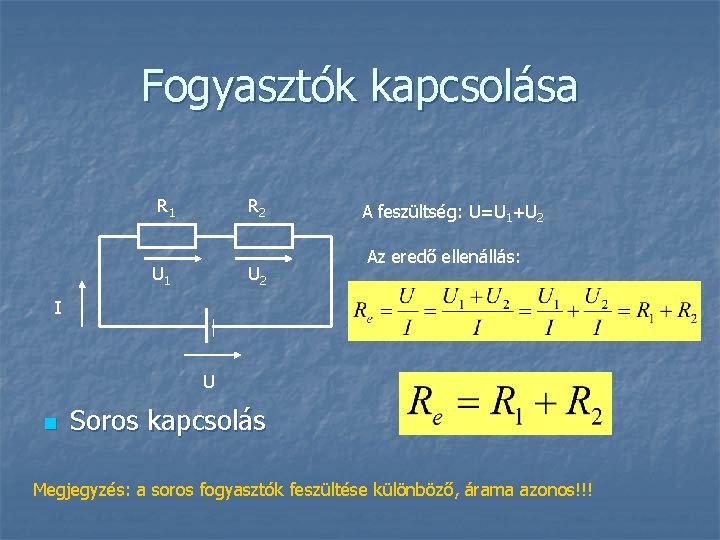 Fogyasztók kapcsolása

$R_1$ $R_2$

$U_1$ $U_2$

I

U

A feszültség: $U=U_1+U_2$

Az eredő ellenállás:

$R_e = \frac{U}{I} = \frac{U_1+U_2}{I} = \frac{U_1}{I} + \frac{U_2}{I} = R_1 + R_2$

$R_e = R_1 + R_2$

Soros kapcsolás

Megjegyzés: a soros fogyasztók feszültése különböző, árama azonos!!!